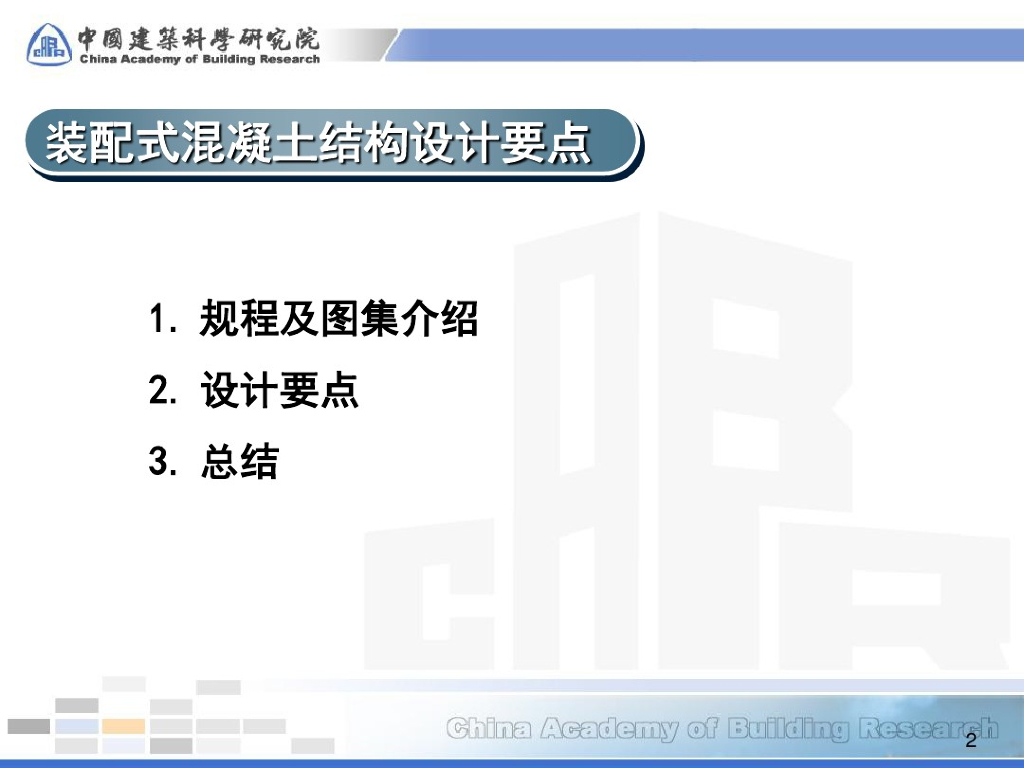 中國建築科學研究院
China Academy of Building Research

装配式混凝土结构设计要点

1. 规程及图集介绍
2. 设计要点
3. 总结

China Academy of Building Research
2